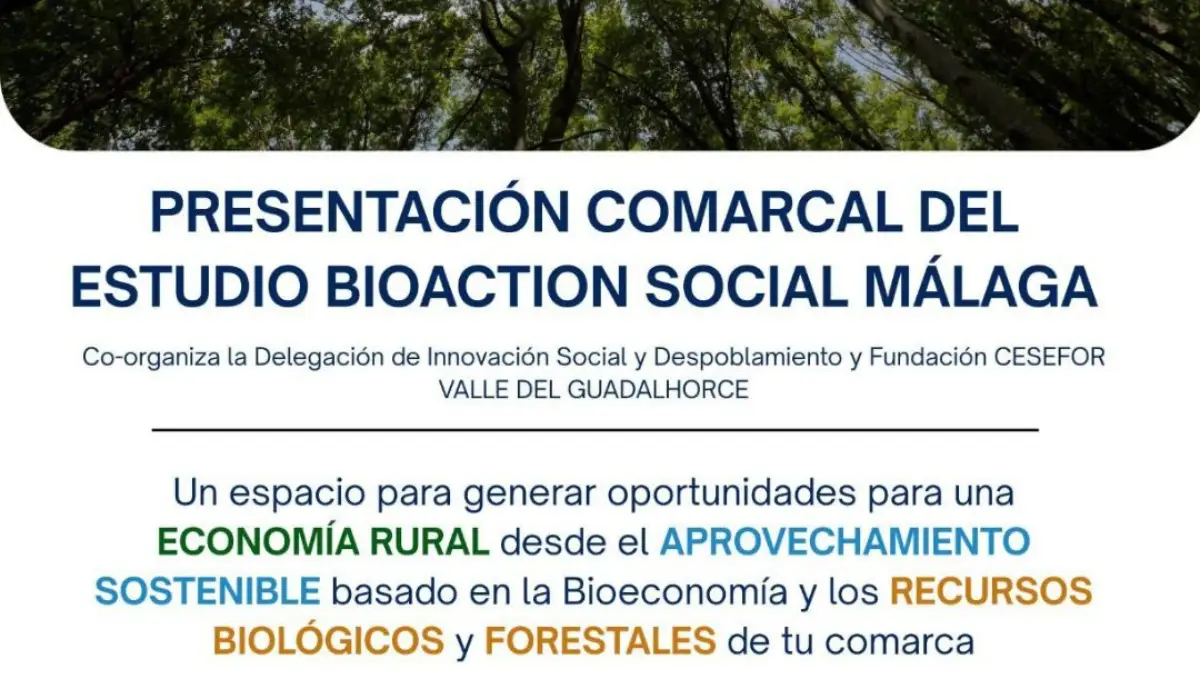 PRESENTACIÓN COMARCAL DEL ESTUDIO BIOACTION SOCIAL MÁLAGA

Co-organiza la Delegación de Innovación Social y Despoblamiento y Fundación CESEFOR
VALLE DEL GUADALHORCE

Un espacio para generar oportunidades para una ECONOMÍA RURAL desde el APROVECHAMIENTO SOSTENIBLE basado en la Bioeconomía y los RECURSOS BIOLÓGICOS y FORESTALES de tu comarca